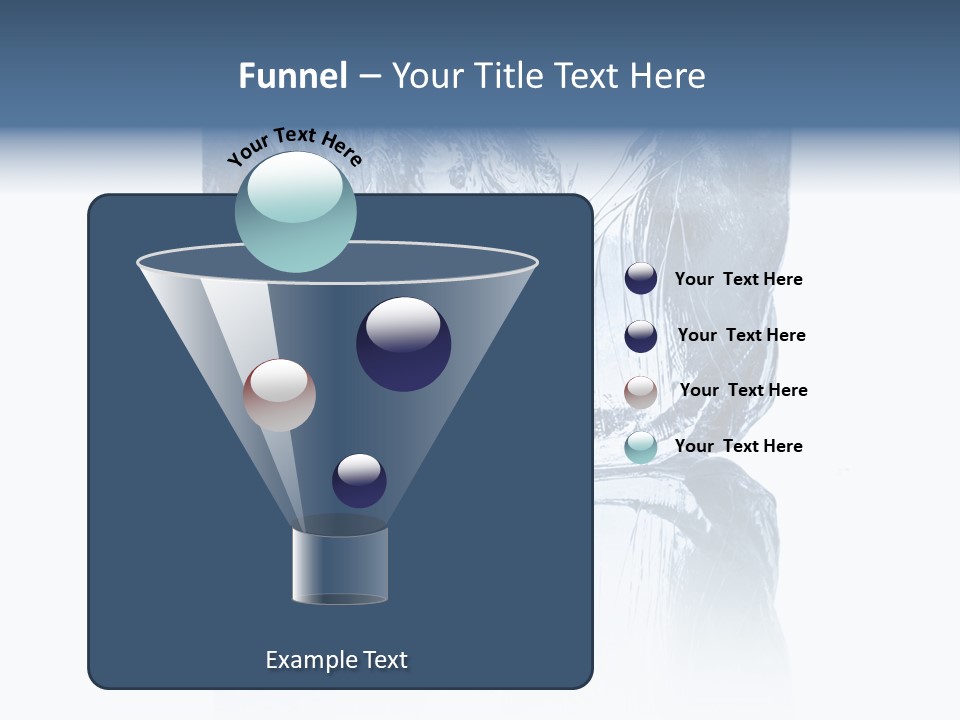 Funnel – Your Title Text Here

Your Text Here

Your Text Here

Your Text Here

Your Text Here

Your Text Here

Example Text